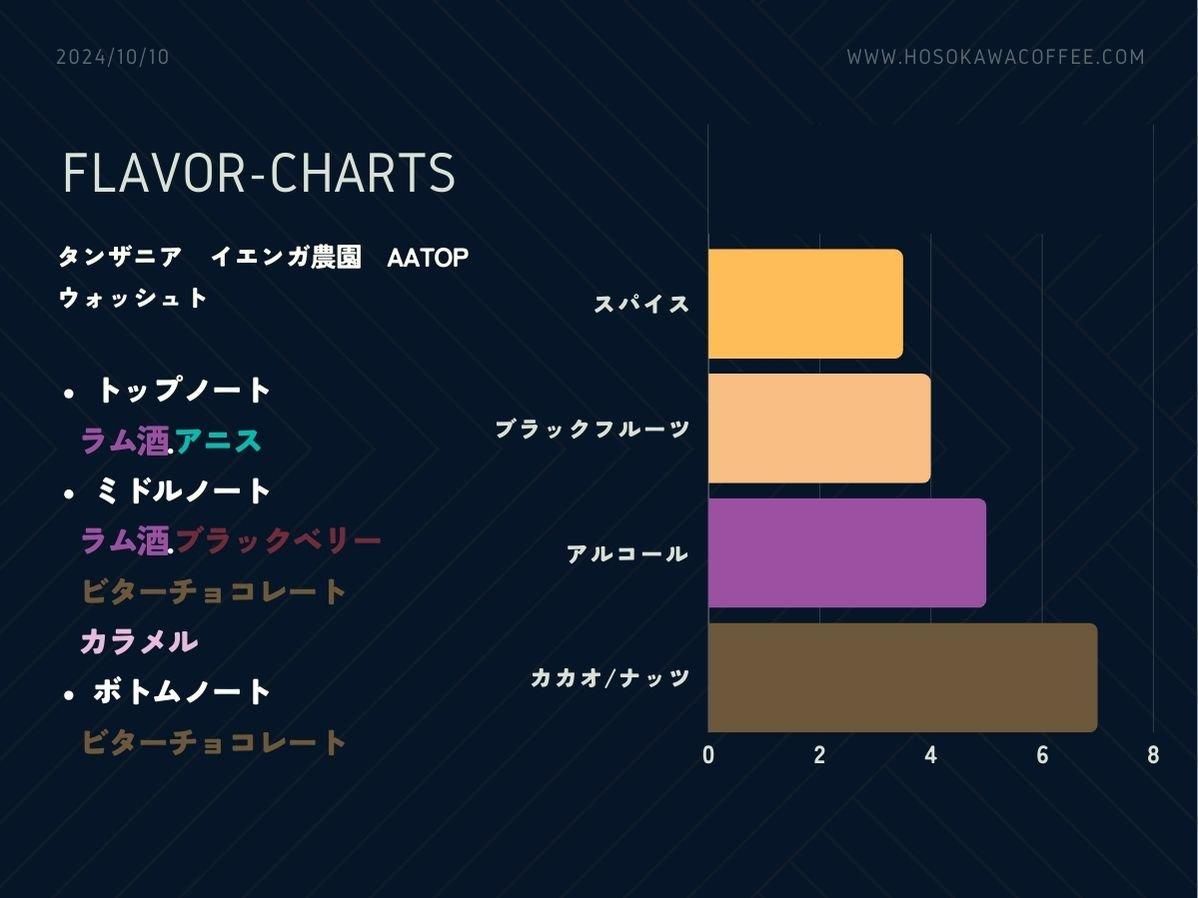 2024/10/10

WWW.HOSOKAWACOFFEE.COM

FLAVOR-CHARTS

タンザニア　イエンガ農園　AATOP ウォッシュト

• トップノート
ラム酒.アニス
• ミドルノート
ラム酒.ブラックベリー
ビターチョコレート
カラメル
• ボトムノート
ビターチョコレート

スパイス
ブラックフルーツ
アルコール
カカオ/ナッツ

0 2 4 6 8